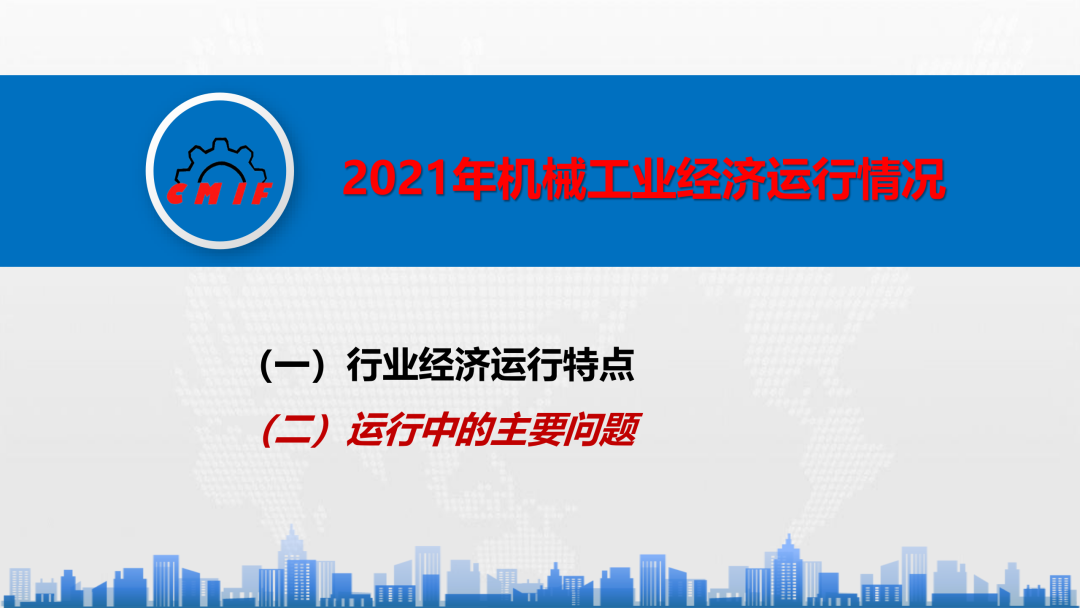 CMIF

2021年机械工业经济运行情况

（一）行业经济运行特点

（二）运行中的主要问题